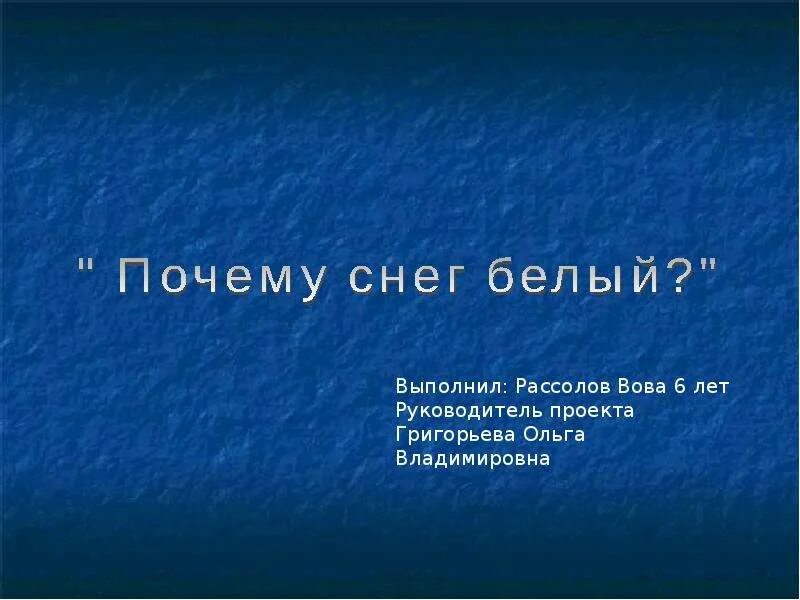 " Почему снег белый?"

Выполнил: Рассолов Вова 6 лет
Руководитель проекта
Григорьева Ольга
Владимировна